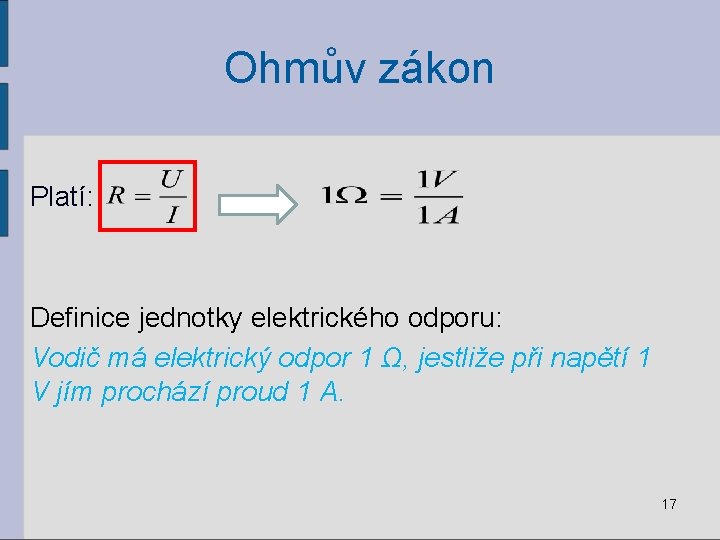 Ohmův zákon

Platí: $R = \frac{U}{I}$ $1\Omega = \frac{1V}{1A}$

Definice jednotky elektrického odporu:

Vodič má elektrický odpor 1 Ω, jestliže při napětí 1 V jím prochází proud 1 A.

17